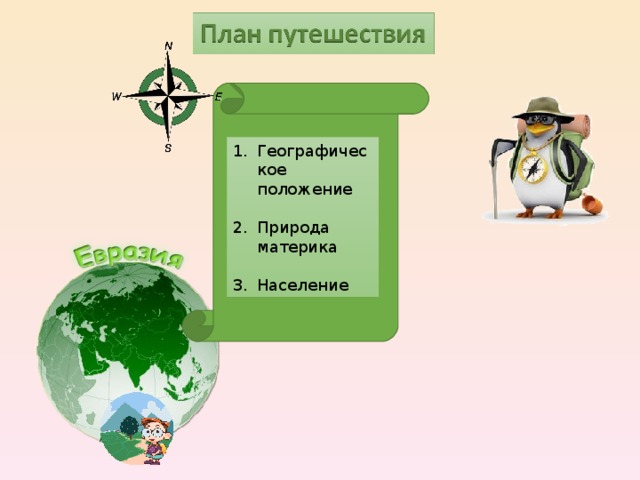 План путешествия

N
W
E
S

1. Географическое положение

2. Природа материка

3. Население

Евразия